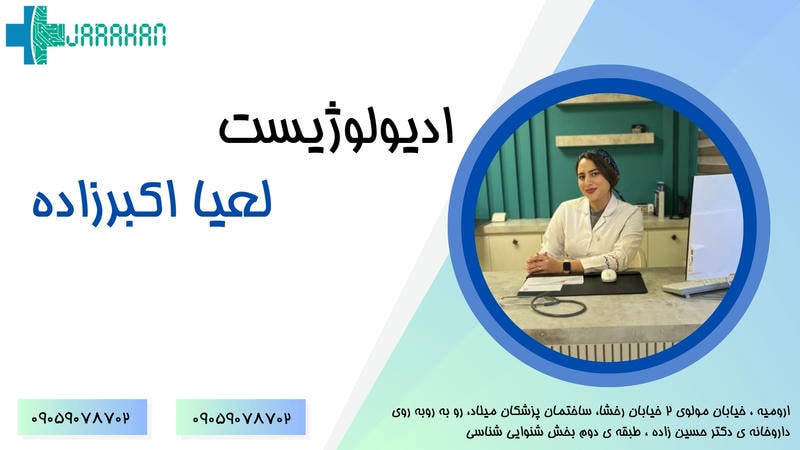 JARAHAN

ادیولوژیست

لعیا اکبرزاده

ارومیه ، خیابان مولوی ۲ خیابان رخشا، ساختمان پزشکان میلاد، رو به روبه روی داروخانه ی دکتر حسین زاده ، طبقه ی دوم بخش شنوایی شناسی

۰۹۰۵۹۰۷۸۷۰۲

۰۹۰۵۹۰۷۸۷۰۲